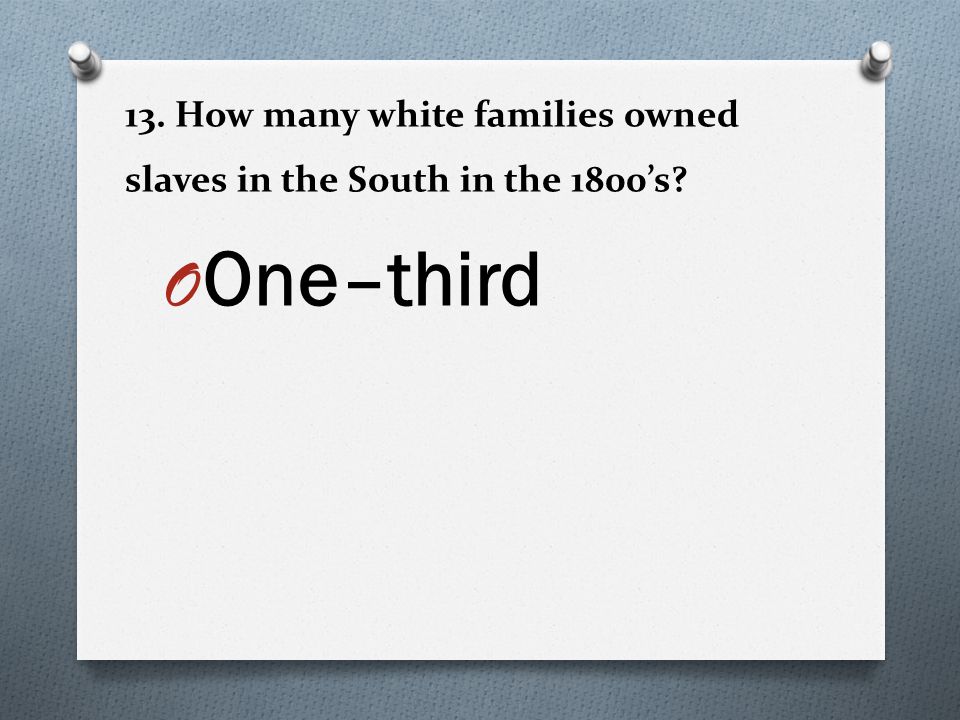 13. How many white families owned slaves in the South in the 1800's?

One-third